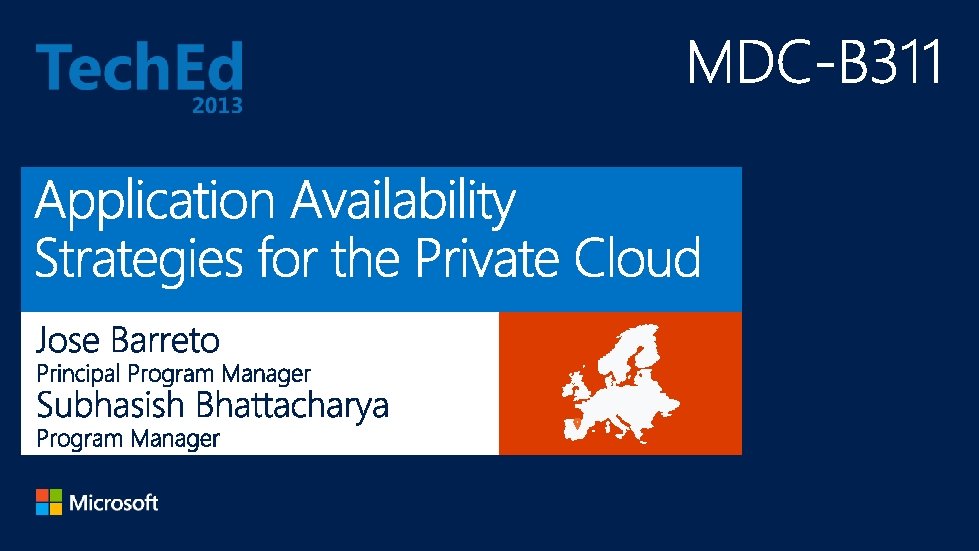 TechEd
2013

MDC-B311

Application Availability Strategies for the Private Cloud

Jose Barreto
Principal Program Manager
Subhasish Bhattacharya
Program Manager

Microsoft